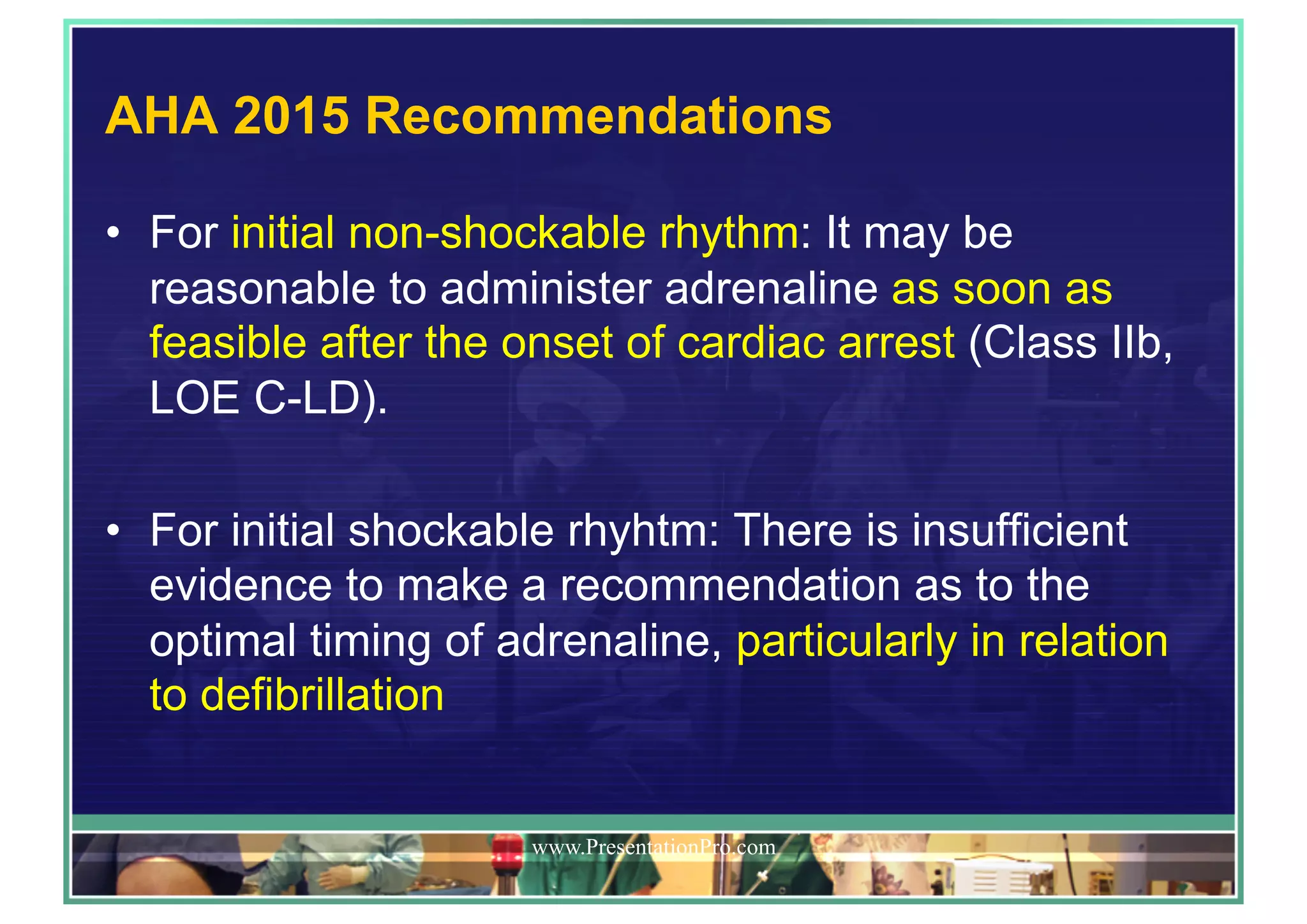 AHA 2015 Recommendations

• For initial non-shockable rhythm: It may be reasonable to administer adrenaline as soon as feasible after the onset of cardiac arrest (Class IIb, LOE C-LD).

• For initial shockable rhyhtm: There is insufficient evidence to make a recommendation as to the optimal timing of adrenaline, particularly in relation to defibrillation

www.PresentationPro.com